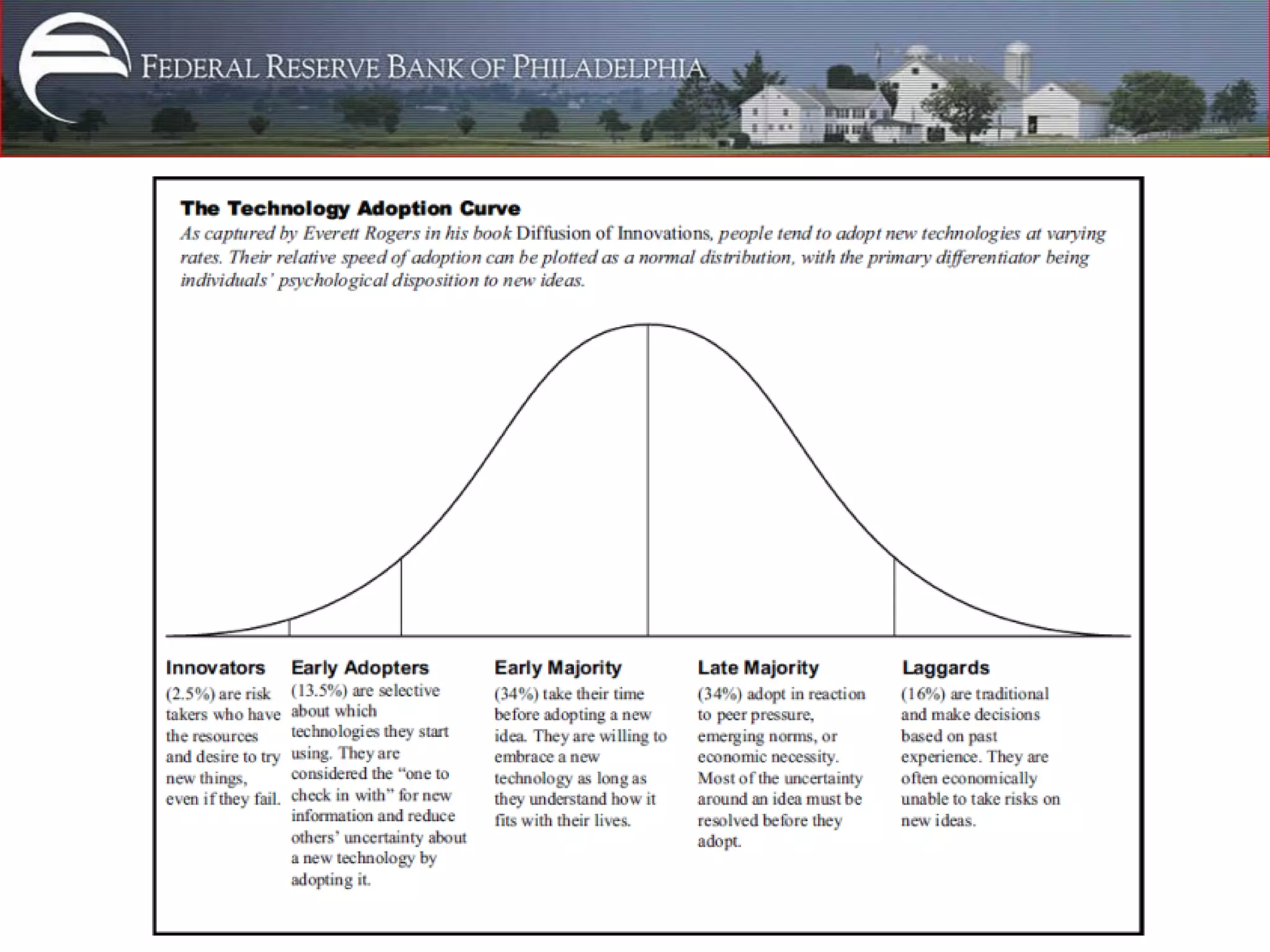 FEDERAL RESERVE BANK OF PHILADELPHIA

The Technology Adoption Curve

As captured by Everett Rogers in his book Diffusion of Innovations, people tend to adopt new technologies at varying rates. Their relative speed of adoption can be plotted as a normal distribution, with the primary differentiator being individuals' psychological disposition to new ideas.

Innovators
(2.5%) are risk takers who have the resources and desire to try new things, even if they fail.

Early Adopters
(13.5%) are selective about which technologies they start using. They are considered the "one to check in with" for new information and reduce others' uncertainty about a new technology by adopting it.

Early Majority
(34%) take their time before adopting a new idea. They are willing to embrace a new technology as long as they understand how it fits with their lives.

Late Majority
(34%) adopt in reaction to peer pressure, emerging norms, or economic necessity. Most of the uncertainty around an idea must be resolved before they adopt.

Laggards
(16%) are traditional and make decisions based on past experience. They are often economically unable to take risks on new ideas.